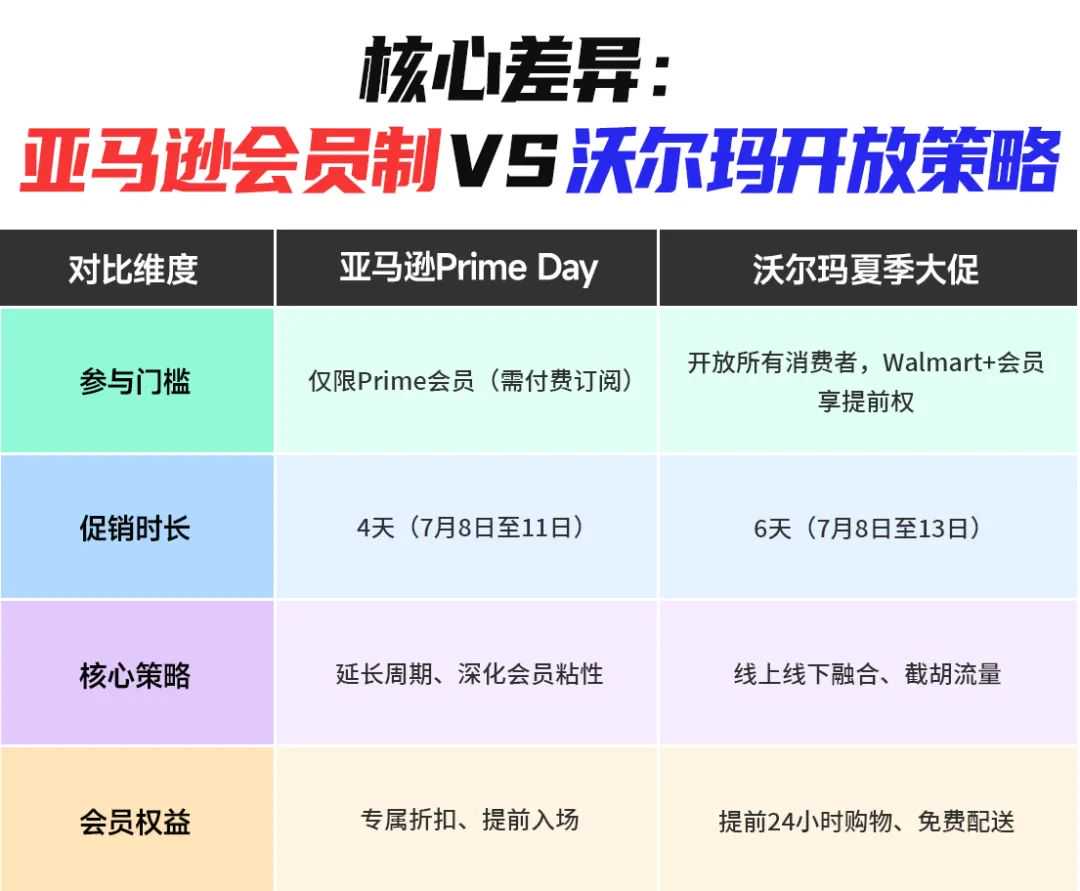 核心差异：
亚马逊会员制VS沃尔玛开放策略

| 对比维度 | 亚马逊Prime Day | 沃尔玛夏季大促 |
|---|---|---|
| 参与门槛 | 仅限Prime会员（需付费订阅） | 开放所有消费者，Walmart+会员享提前权 |
| 促销时长 | 4天（7月8日至11日） | 6天（7月8日至13日） |
| 核心策略 | 延长周期、深化会员粘性 | 线上线下融合、截胡流量 |
| 会员权益 | 专属折扣、提前入场 | 提前24小时购物、免费配送 |